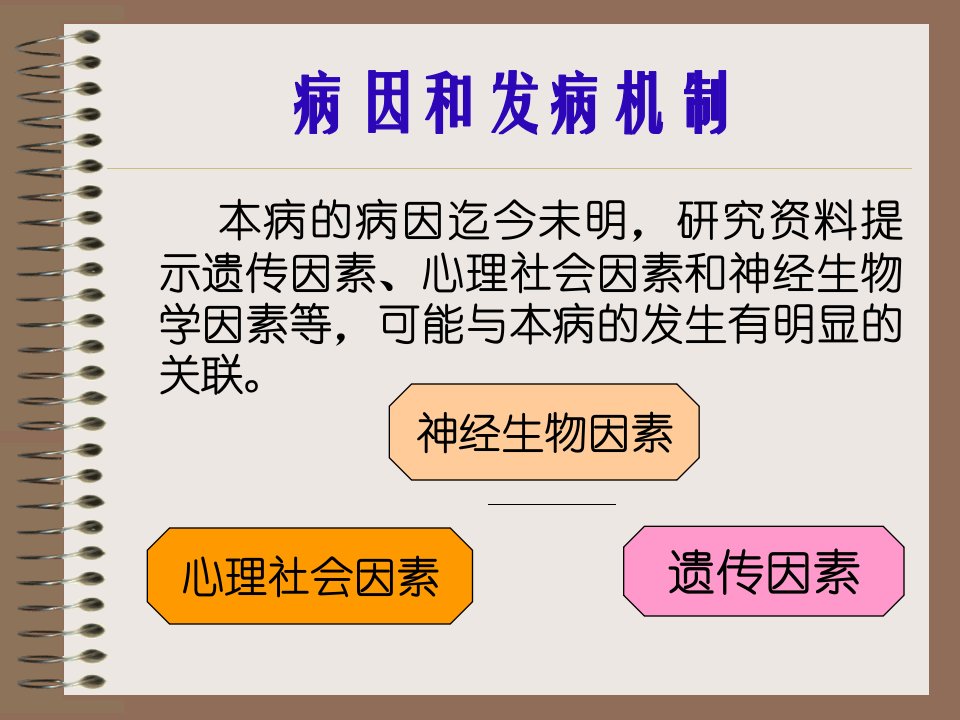 病因和发病机制

本病的病因迄今未明，研究资料提示遗传因素、心理社会因素和神经生物学因素等，可能与本病的发生有明显的关联。

神经生物因素

心理社会因素

遗传因素